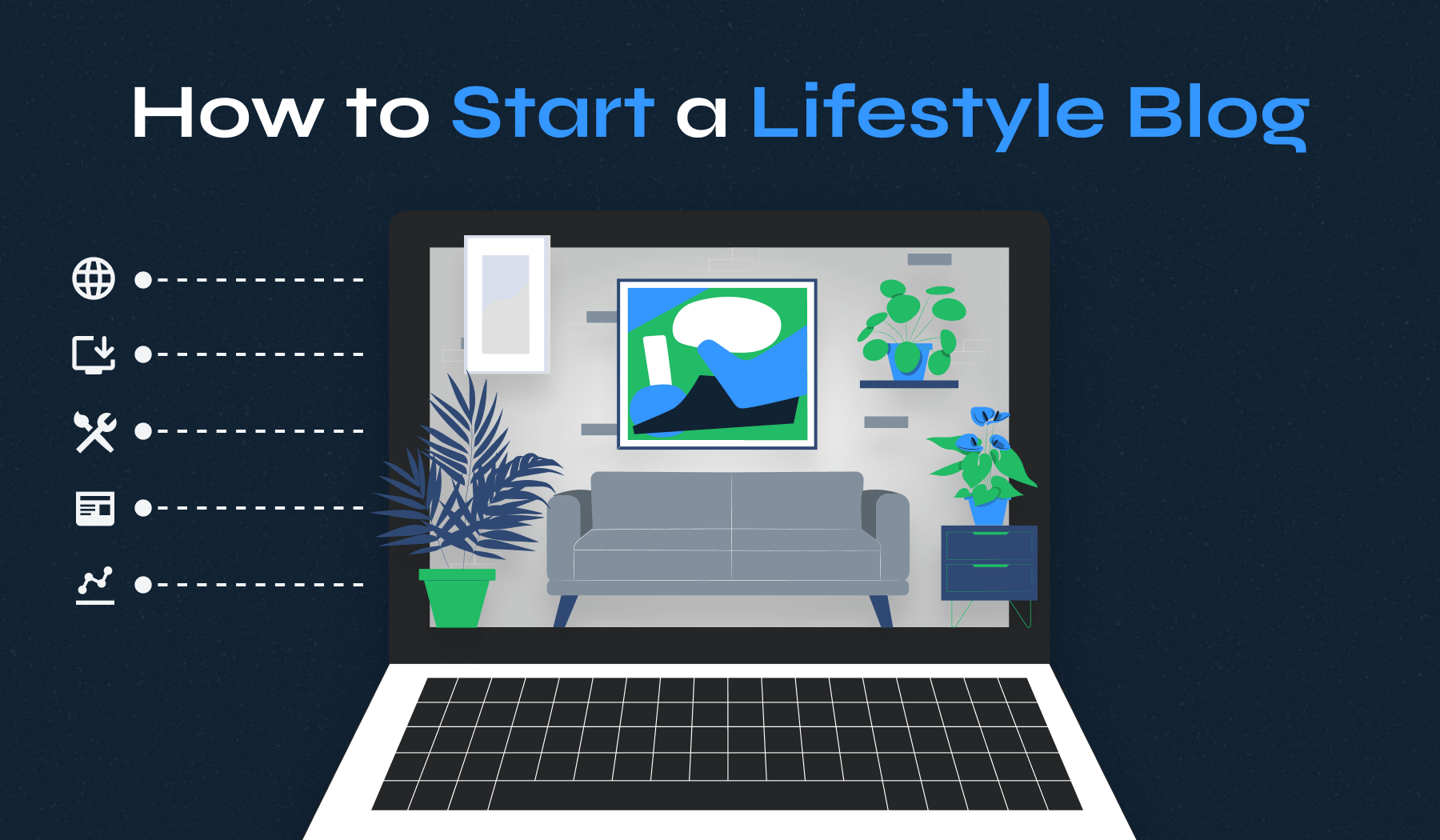 How to Start a Lifestyle Blog